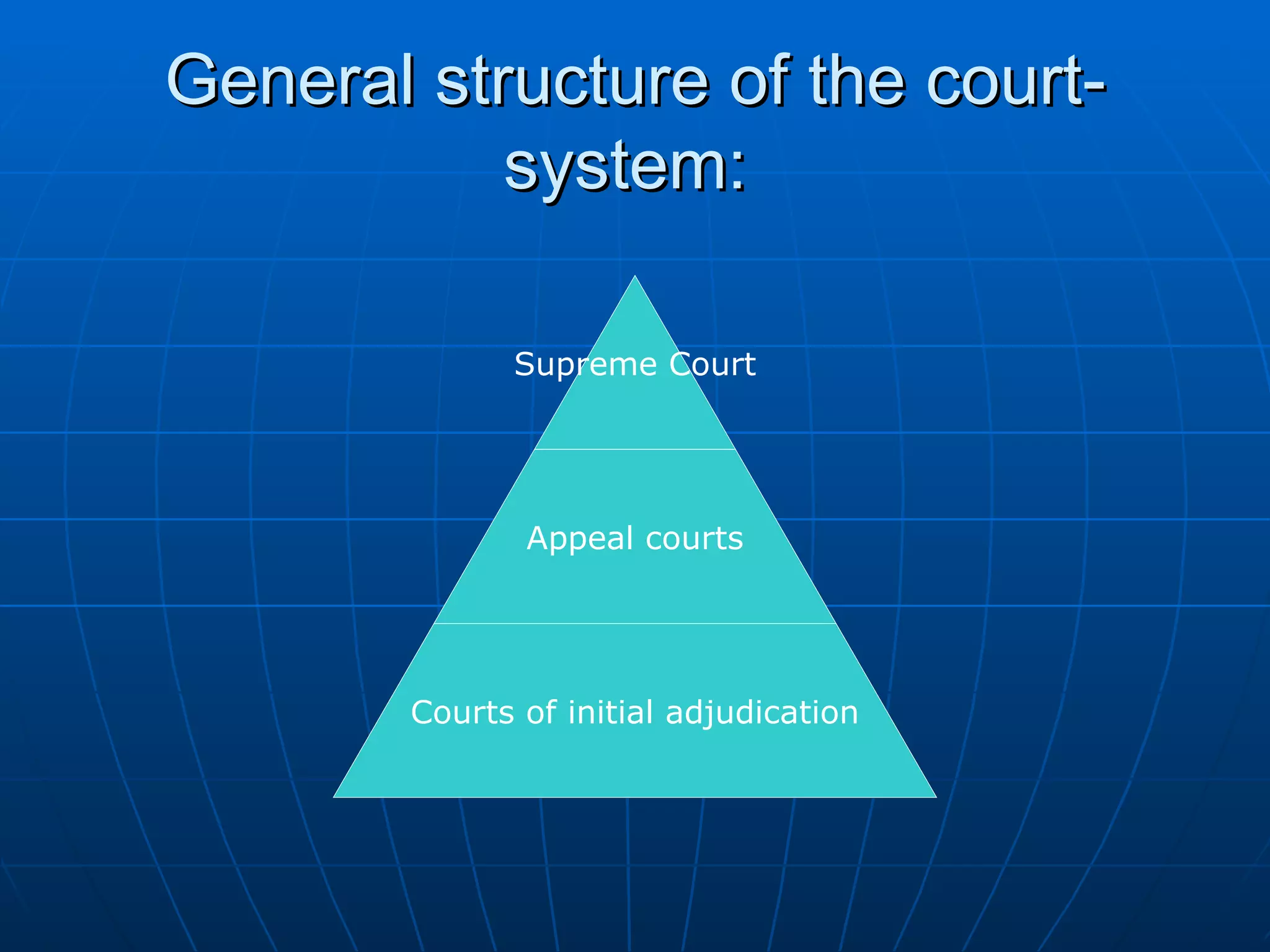 General structure of the court-system:

Supreme Court

Appeal courts

Courts of initial adjudication